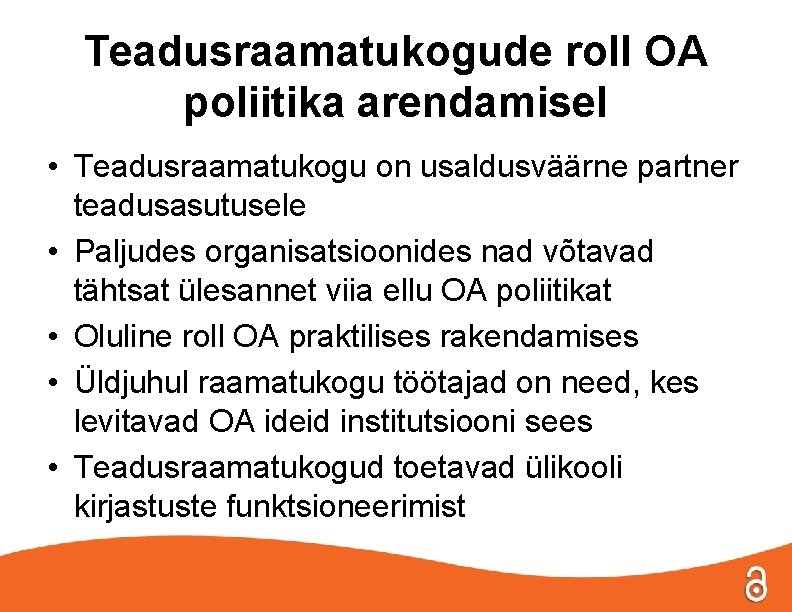 Teadusraamatukogude roll OA poliitika arendamisel

• Teadusraamatukogu on usaldusväärne partner teadusasutusele
• Paljudes organisatsioonides nad võtavad tähtsat ülesannet viia ellu OA poliitikat
• Oluline roll OA praktilises rakendamises
• Üldjuhul raamatukogu töötajad on need, kes levitavad OA ideid institutsiooni sees
• Teadusraamatukogud toetavad ülikooli kirjastuste funktsioneerimist